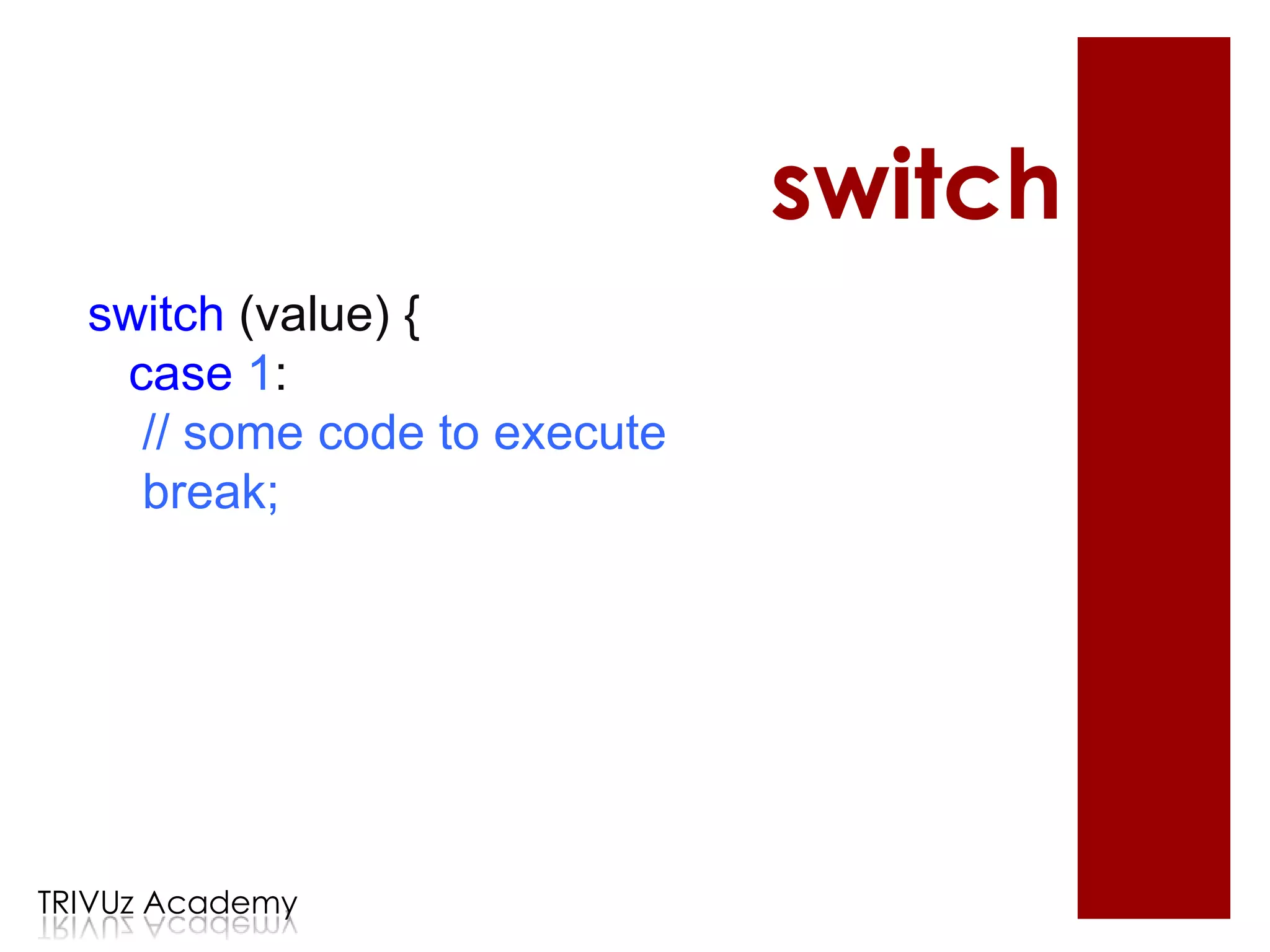 switch

switch (value) {
case 1:
// some code to execute
break;

TRIVUz Academy